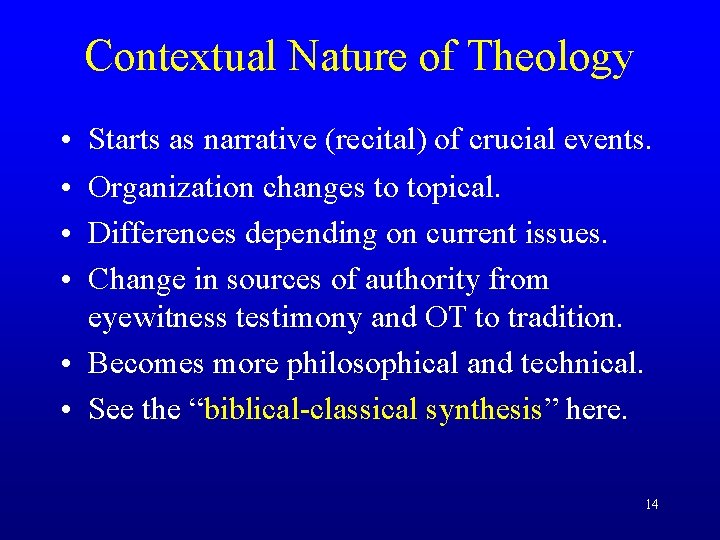 Contextual Nature of Theology

• Starts as narrative (recital) of crucial events.
• Organization changes to topical.
• Differences depending on current issues.
• Change in sources of authority from eyewitness testimony and OT to tradition.
• Becomes more philosophical and technical.
• See the “biblical-classical synthesis” here.

14